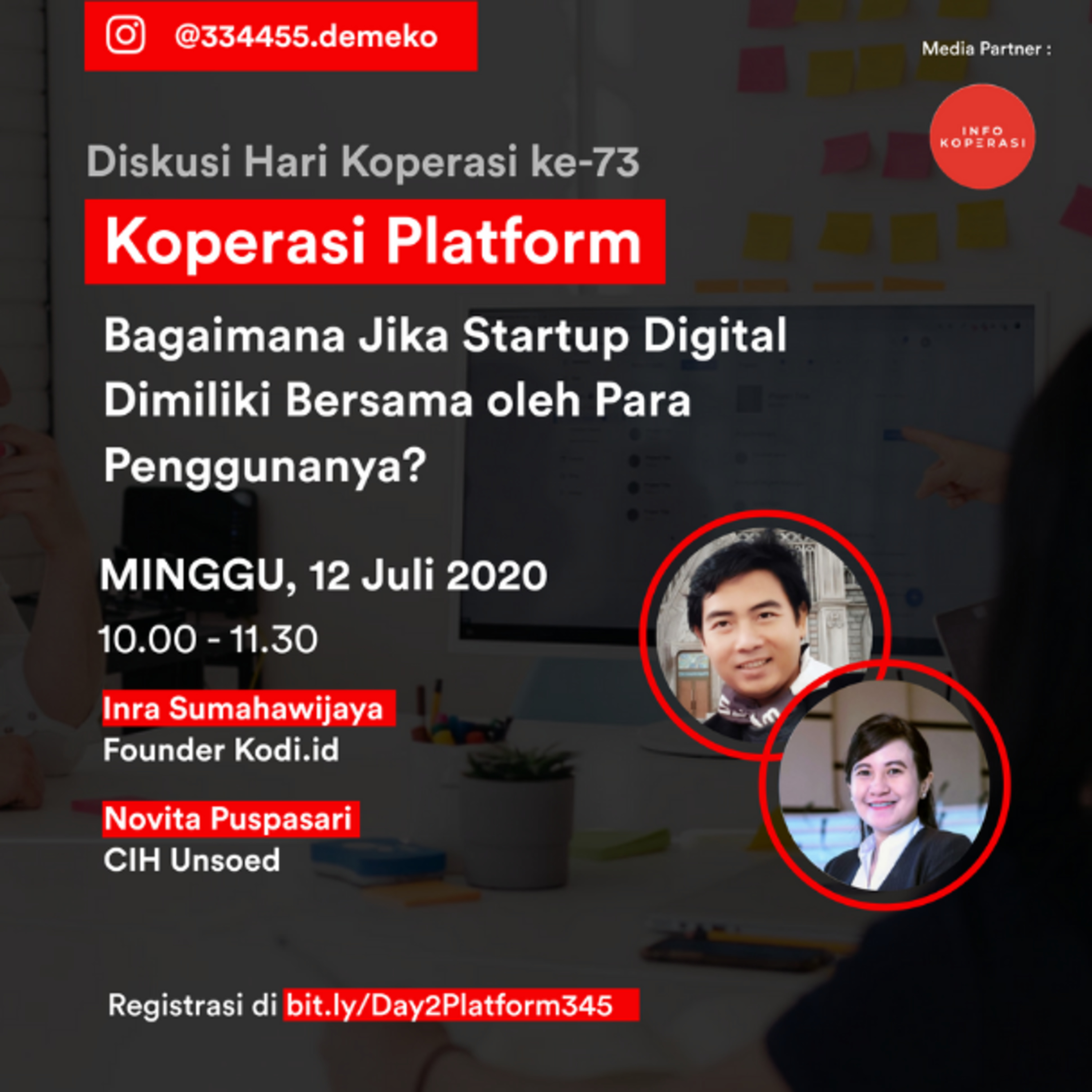 @334455.demeko

Media Partner :

INFO KOPERASI

Diskusi Hari Koperasi ke-73

Koperasi Platform

Bagaimana Jika Startup Digital Dimiliki Bersama oleh Para Penggunanya?

MINGGU, 12 Juli 2020

10.00 - 11.30

Inra Sumahawijaya
Founder Kodi.id

Novita Puspasari
CIH Unsoed

Registrasi di bit.ly/Day2Platform345